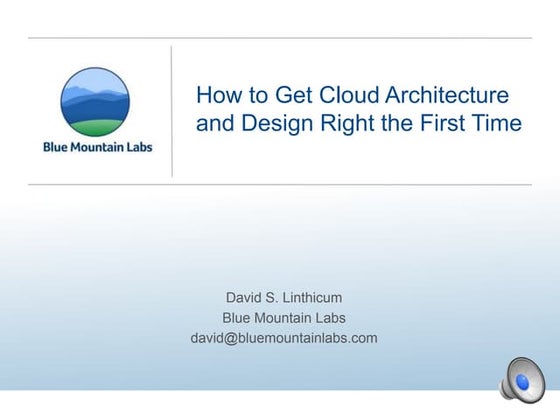 Blue Mountain Labs

How to Get Cloud Architecture and Design Right the First Time

David S. Linthicum
Blue Mountain Labs
david@bluemountainlabs.com